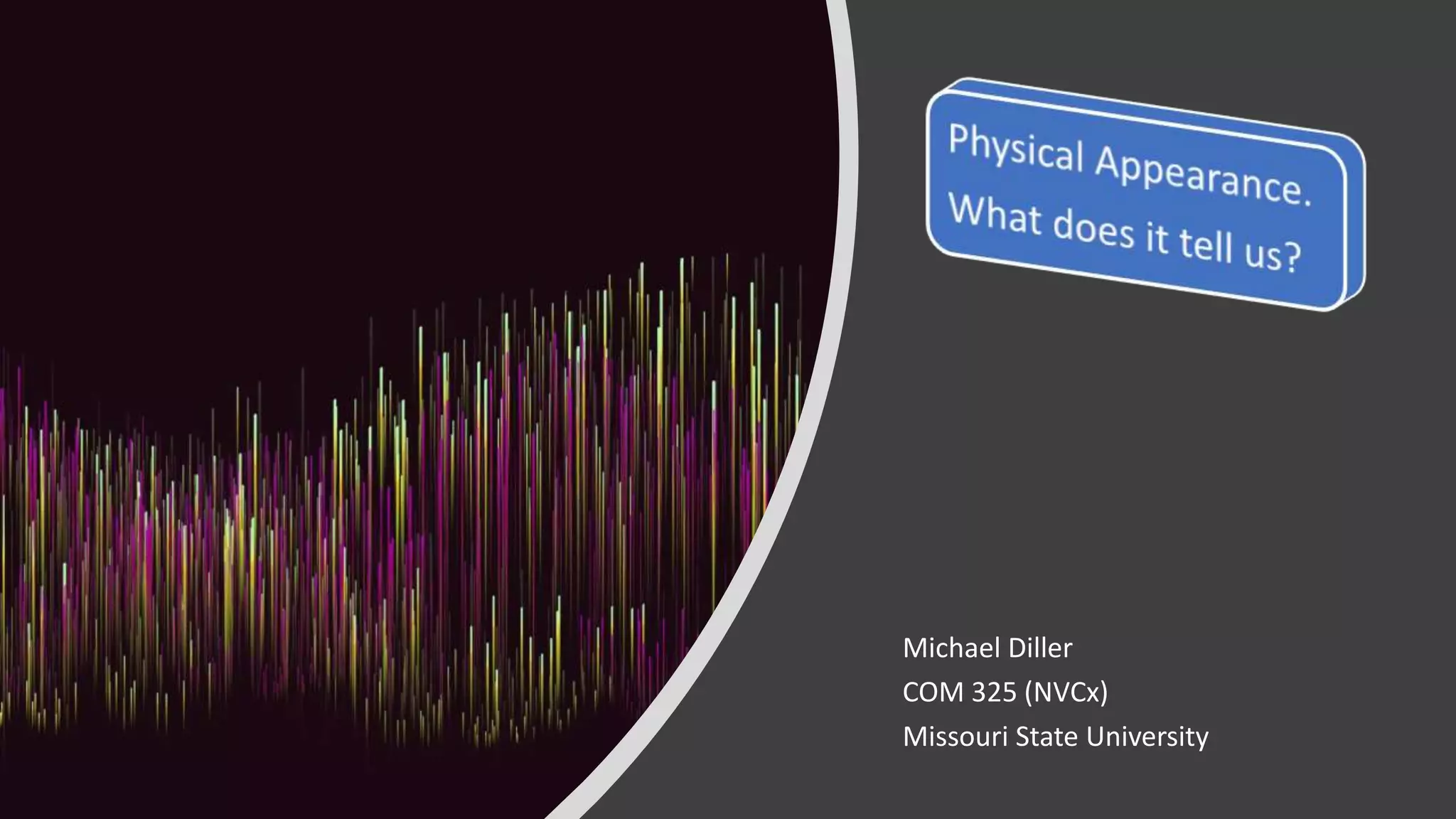 Physical Appearance.
What does it tell us?

Michael Diller
COM 325 (NVCx)
Missouri State University